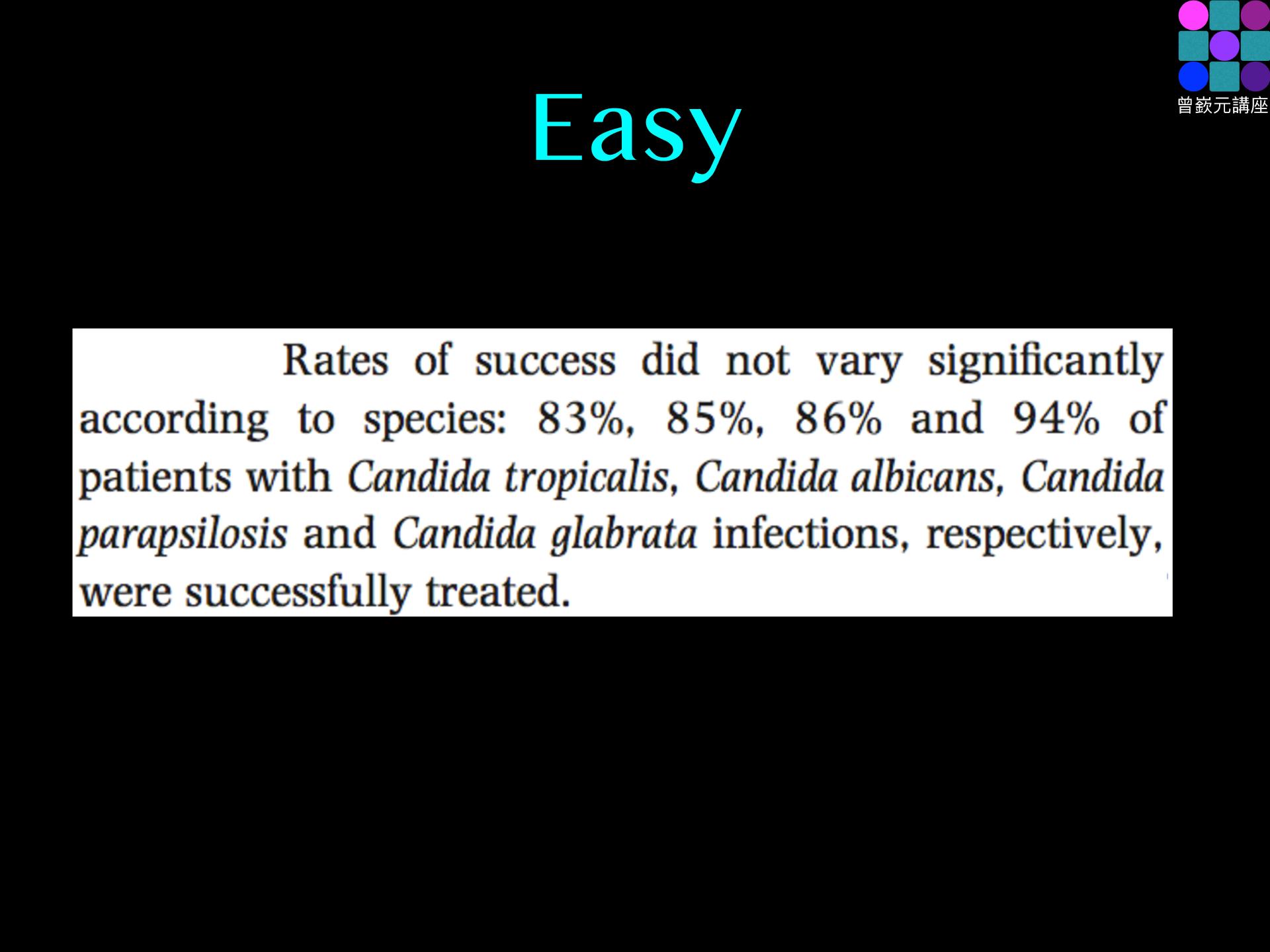 曾嶔元講座

Easy

Rates of success did not vary significantly according to species: 83%, 85%, 86% and 94% of patients with Candida tropicalis, Candida albicans, Candida parapsilosis and Candida glabrata infections, respectively, were successfully treated.